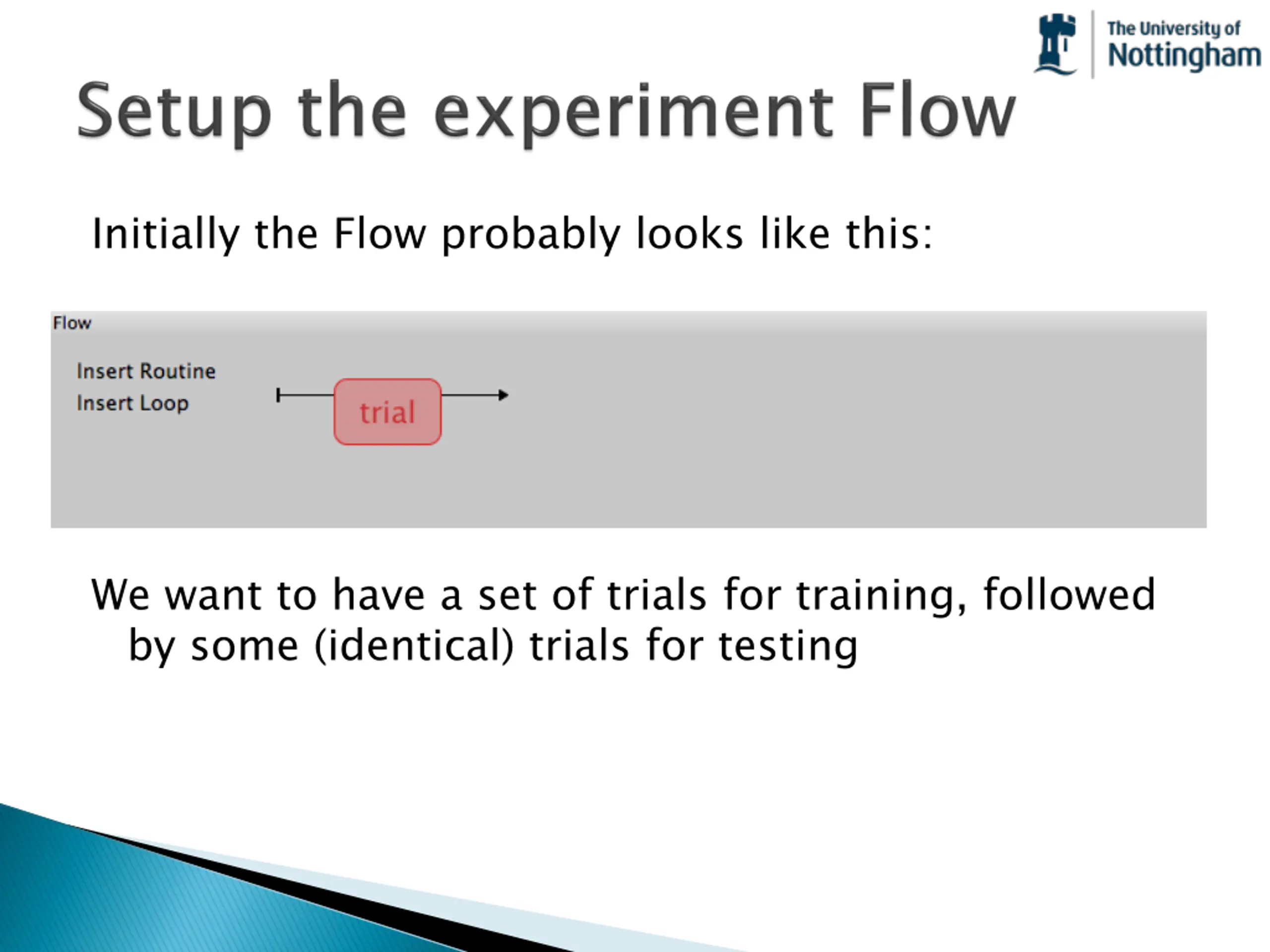 The University of
Nottingham

Setup the experiment Flow

Initially the Flow probably looks like this:

Flow

Insert Routine
Insert Loop

trial

We want to have a set of trials for training, followed by some (identical) trials for testing